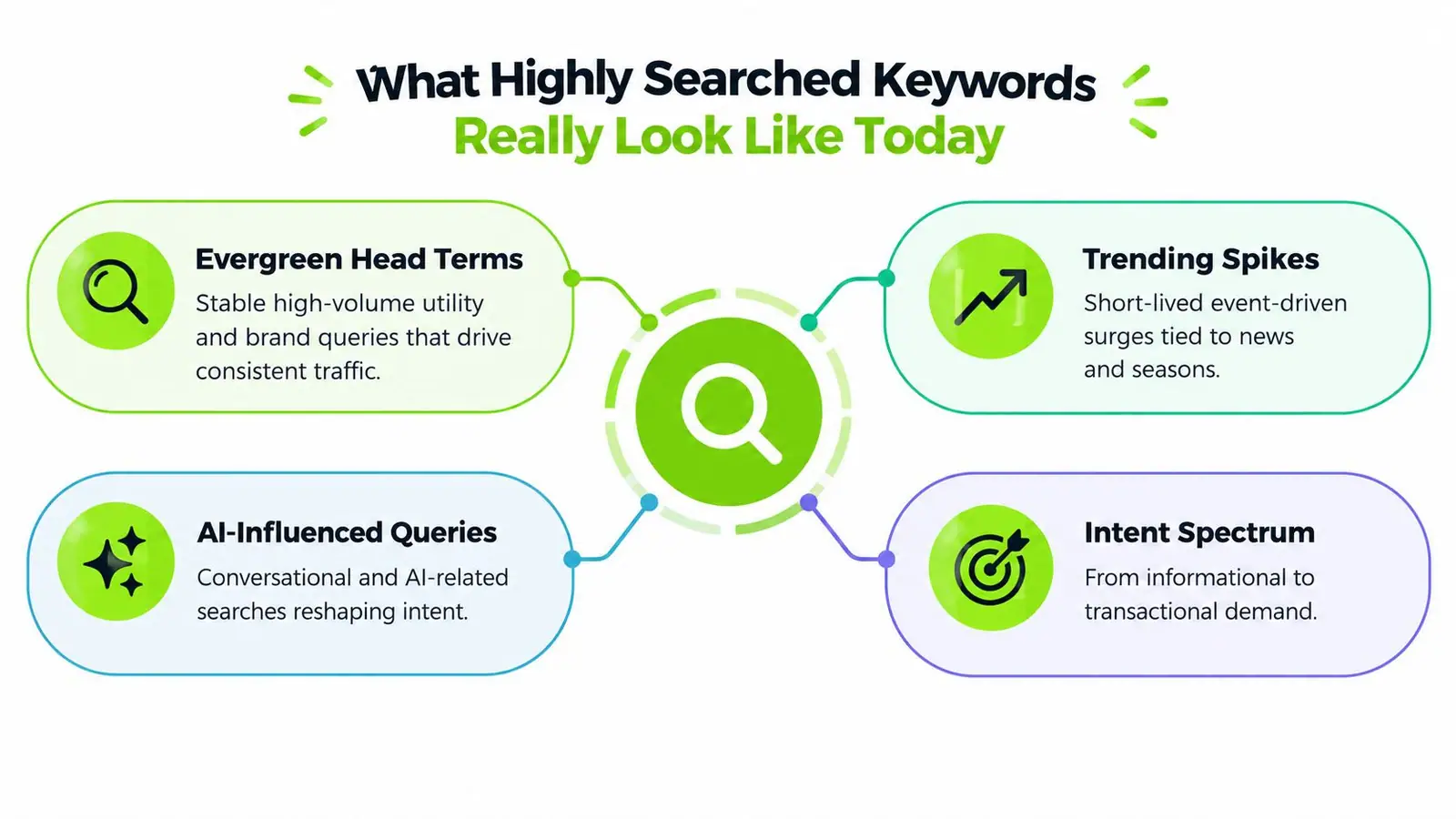 What Highly Searched Keywords
Really Look Like Today

Evergreen Head Terms
Stable high-volume utility and brand queries that drive consistent traffic.

Trending Spikes
Short-lived event-driven surges tied to news and seasons.

AI-Influenced Queries
Conversational and AI-related searches reshaping intent.

Intent Spectrum
From informational to transactional demand.